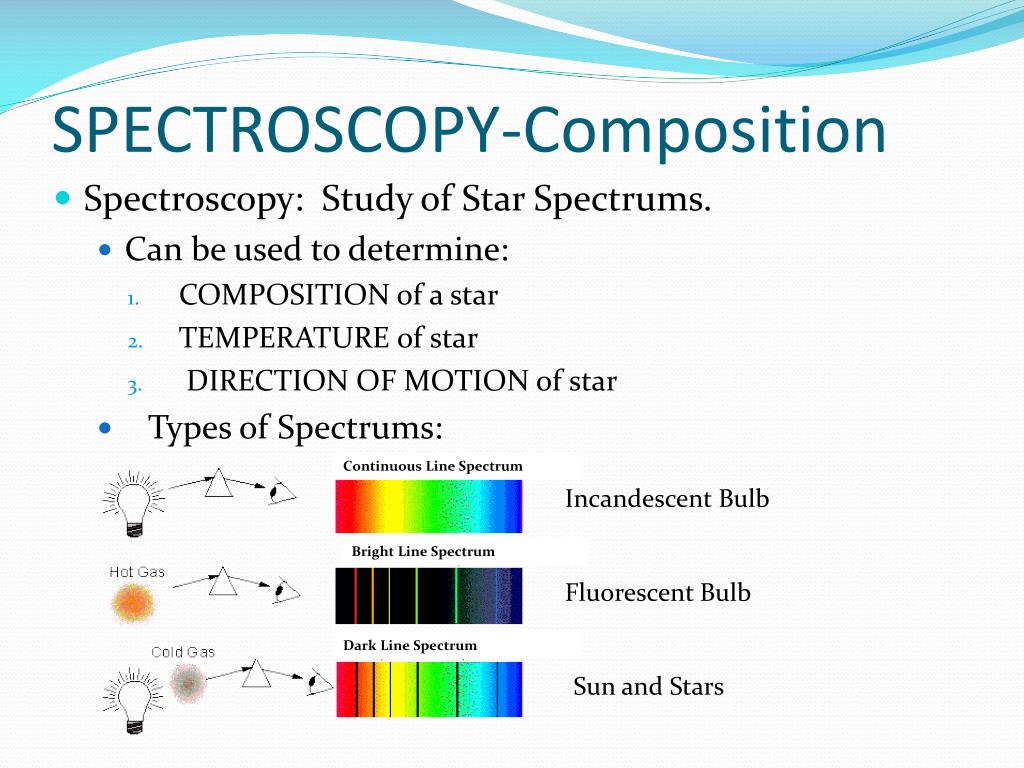 SPECTROSCOPY-Composition

Spectroscopy: Study of Star Spectrums.

Can be used to determine:

1. COMPOSITION of a star
2. TEMPERATURE of star
3. DIRECTION OF MOTION of star

Types of Spectrums:

Continuous Line Spectrum

Incandescent Bulb

Hot Gas

Bright Line Spectrum

Fluorescent Bulb

Cold Gas

Dark Line Spectrum

Sun and Stars